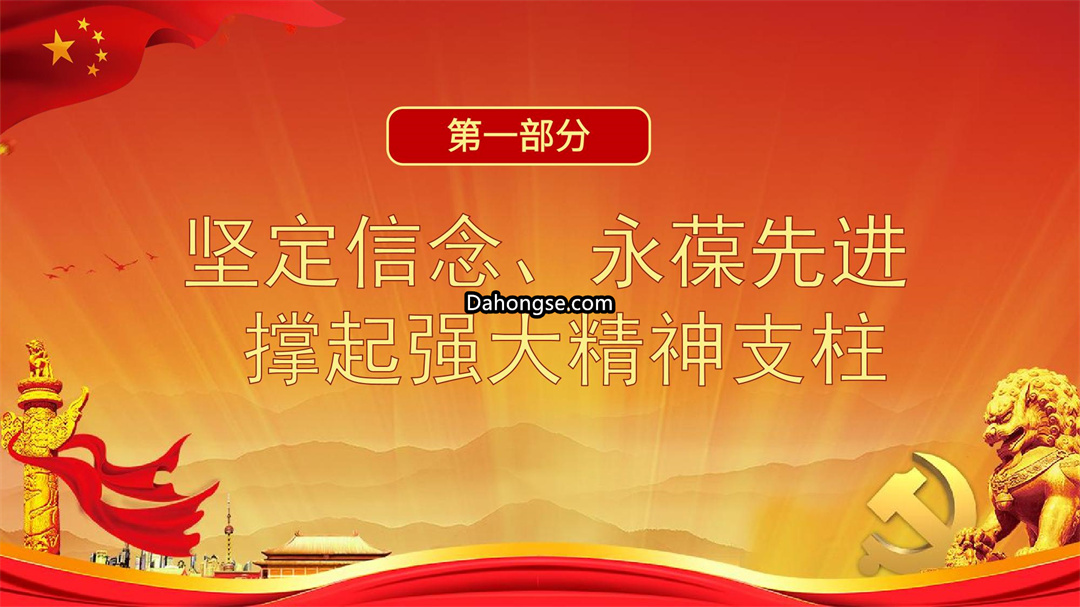 第一部分

坚定信念、永葆先进

Dahongse.com

撑起强大精神支柱